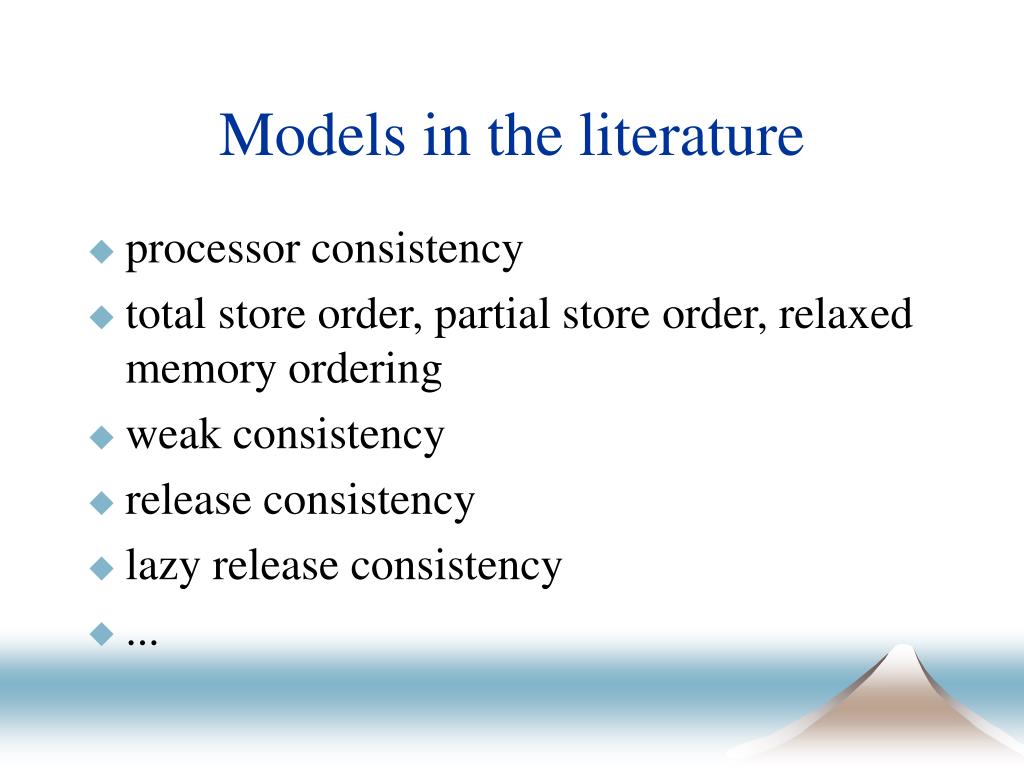 Models in the literature

◆ processor consistency
◆ total store order, partial store order, relaxed memory ordering
◆ weak consistency
◆ release consistency
◆ lazy release consistency
◆ ...